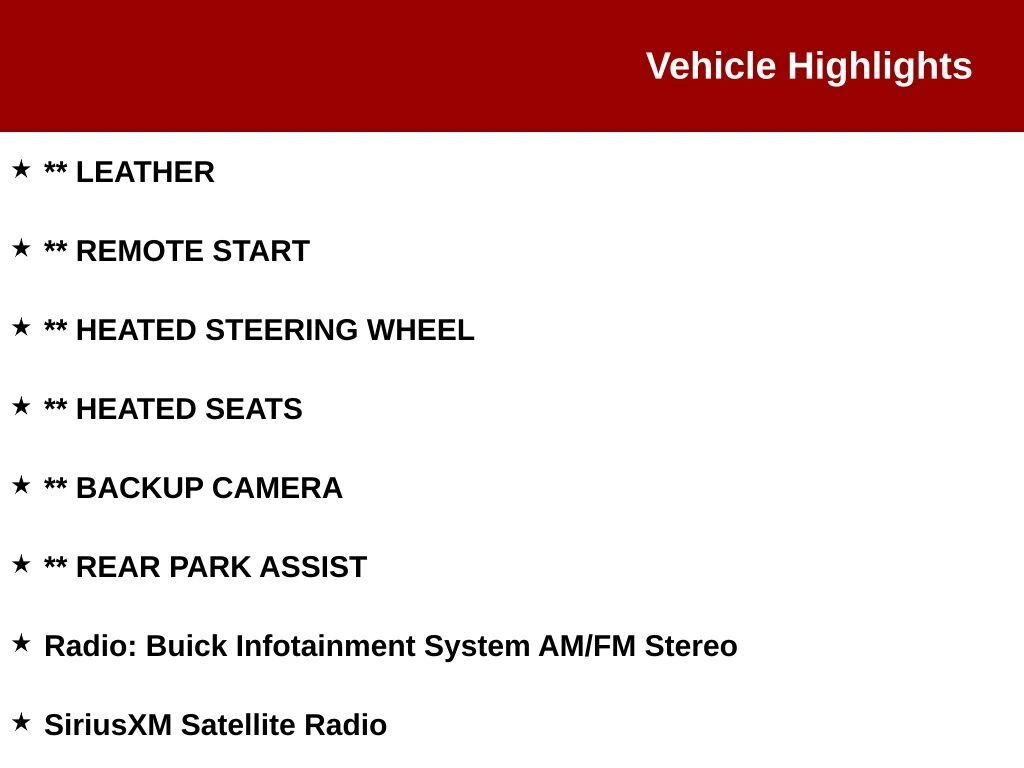 Vehicle Highlights

★ ** LEATHER

★ ** REMOTE START

★ ** HEATED STEERING WHEEL

★ ** HEATED SEATS

★ ** BACKUP CAMERA

★ ** REAR PARK ASSIST

★ Radio: Buick Infotainment System AM/FM Stereo

★ SiriusXM Satellite Radio